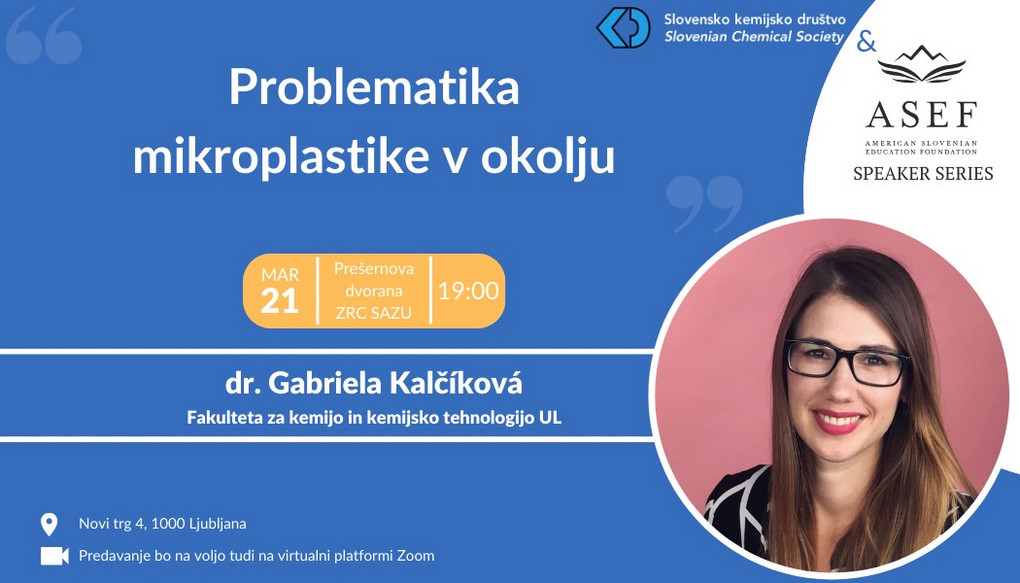 Slovensko kemijsko društvo
Slovenian Chemical Society

&

ASEF
AMERICAN SLOVENIAN EDUCATION FOUNDATION
SPEAKER SERIES

Problematika mikroplastike v okolju

MAR
21

Prešernova dvorana ZRC SAZU

19:00

dr. Gabriela Kalčíková

Fakulteta za kemijo in kemijsko tehnologijo UL

Novi trg 4, 1000 Ljubljana

Predavanje bo na voljo tudi na virtualni platformi Zoom